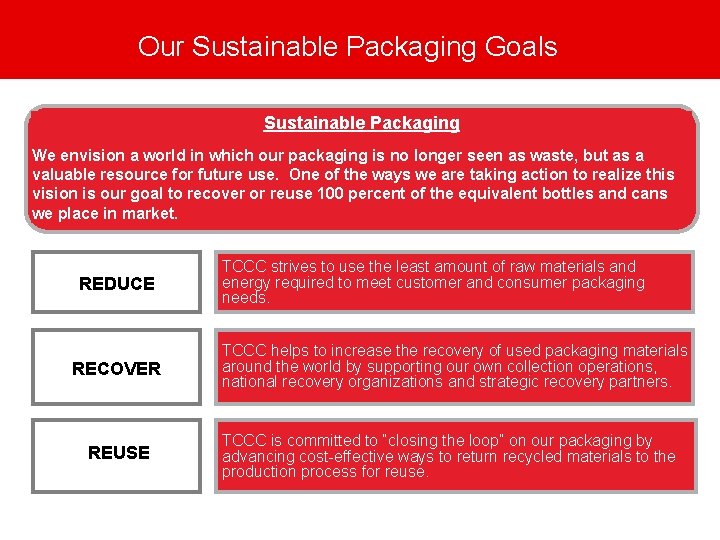 Our Sustainable Packaging Goals

Sustainable Packaging

We envision a world in which our packaging is no longer seen as waste, but as a valuable resource for future use. One of the ways we are taking action to realize this vision is our goal to recover or reuse 100 percent of the equivalent bottles and cans we place in market.

REDUCE

TCCC strives to use the least amount of raw materials and energy required to meet customer and consumer packaging needs.

RECOVER

TCCC helps to increase the recovery of used packaging materials around the world by supporting our own collection operations, national recovery organizations and strategic recovery partners.

REUSE

TCCC is committed to "closing the loop" on our packaging by advancing cost-effective ways to return recycled materials to the production process for reuse.